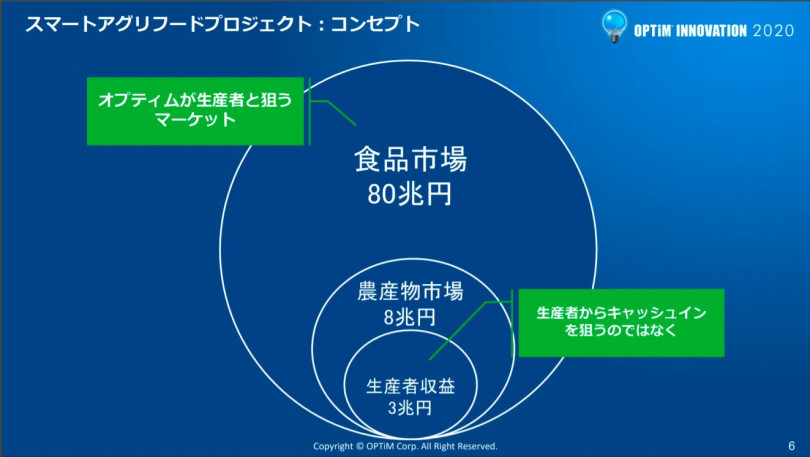 スマートアグリフードプロジェクト：コンセプト

OPTiM INNOVATION 2020

オプティムが生産者と狙うマーケット

食品市場
80兆円

農産物市場
8兆円

生産者からキャッシュインを狙うのではなく

生産者収益
3兆円

Copyright © OPTiM Corp. All Right Reserved.

6